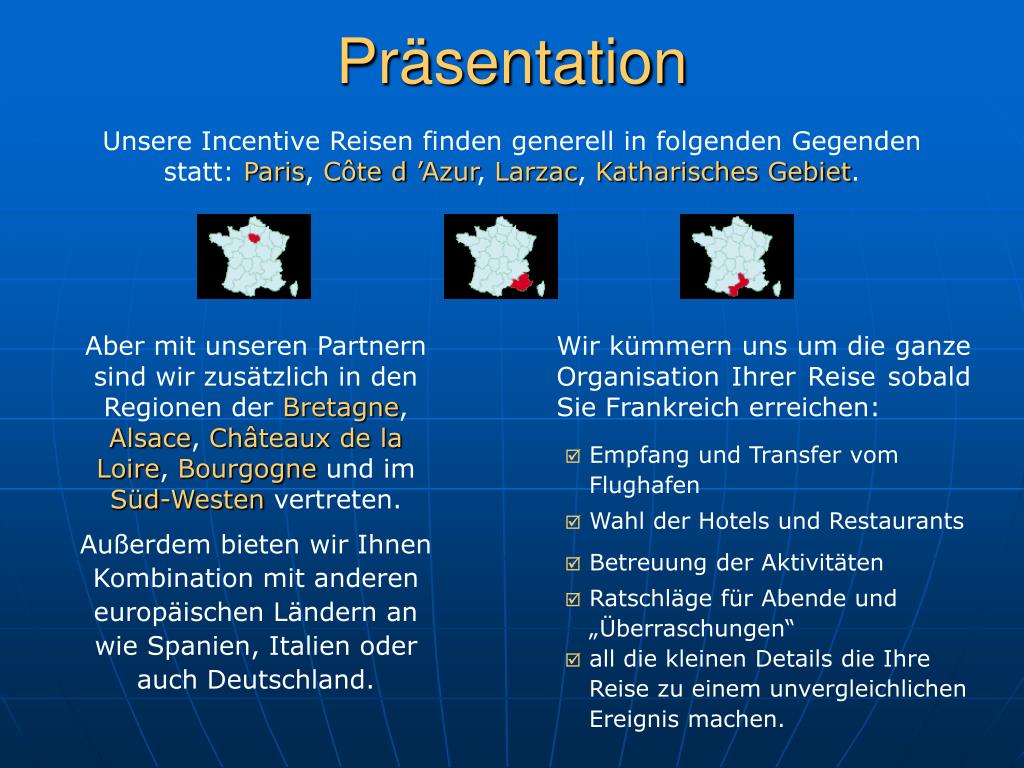 Präsentation

Unsere Incentive Reisen finden generell in folgenden Gegenden statt: Paris, Côte d ’Azur, Larzac, Katharisches Gebiet.

Aber mit unseren Partnern sind wir zusätzlich in den Regionen der Bretagne, Alsace, Châteaux de la Loire, Bourgogne und im Süd-Westen vertreten.

Außerdem bieten wir Ihnen Kombination mit anderen europäischen Ländern an wie Spanien, Italien oder auch Deutschland.

Wir kümmern uns um die ganze Organisation Ihrer Reise sobald Sie Frankreich erreichen:

☑ Empfang und Transfer vom Flughafen
☑ Wahl der Hotels und Restaurants
☑ Betreuung der Aktivitäten
☑ Ratschläge für Abende und „Überraschungen“
☑ all die kleinen Details die Ihre Reise zu einem unvergleichlichen Ereignis machen.